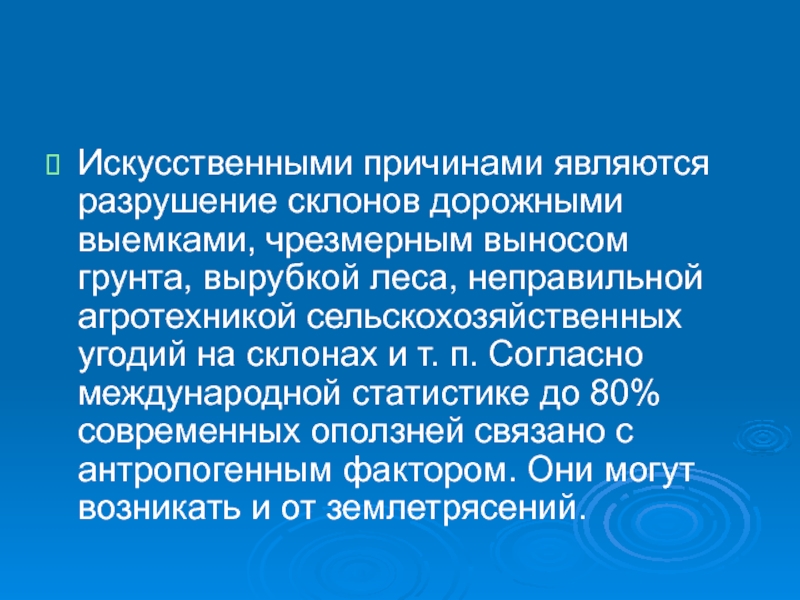 Искусственными причинами являются разрушение склонов дорожными выемками, чрезмерным выносом грунта, вырубкой леса, неправильной агротехникой сельскохозяйственных угодий на склонах и т. п. Согласно международной статистике до 80% современных оползней связано с антропогенным фактором. Они могут возникать и от землетрясений.